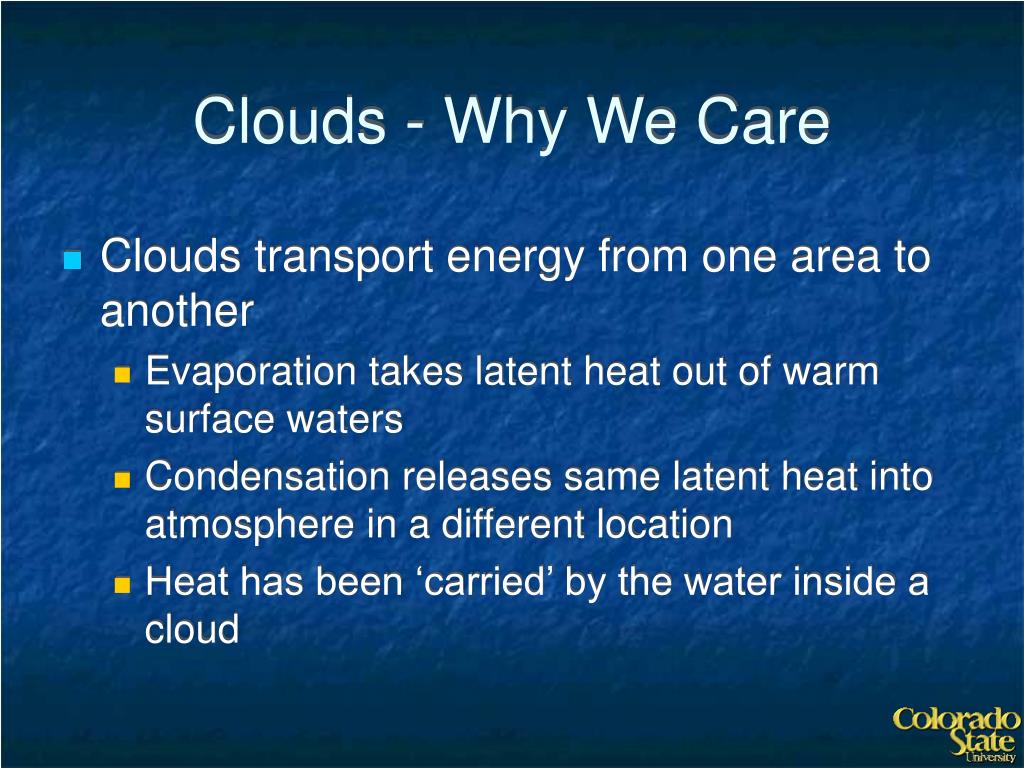 Clouds - Why We Care

- Clouds transport energy from one area to another
  - Evaporation takes latent heat out of warm surface waters
  - Condensation releases same latent heat into atmosphere in a different location
  - Heat has been ‘carried’ by the water inside a cloud

Colorado State University